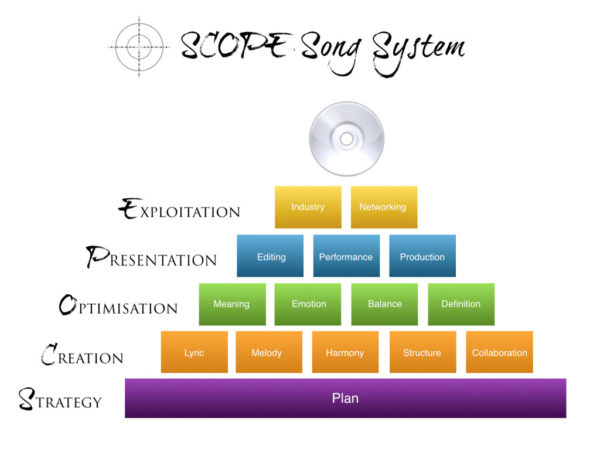 SCOPE Song System

EXPLOITATION
Industry
Networking

PRESENTATION
Editing
Performance
Production

OPTIMISATION
Meaning
Emotion
Balance
Definition

CREATION
Lyric
Melody
Harmony
Structure
Collaboration

STRATEGY
Plan